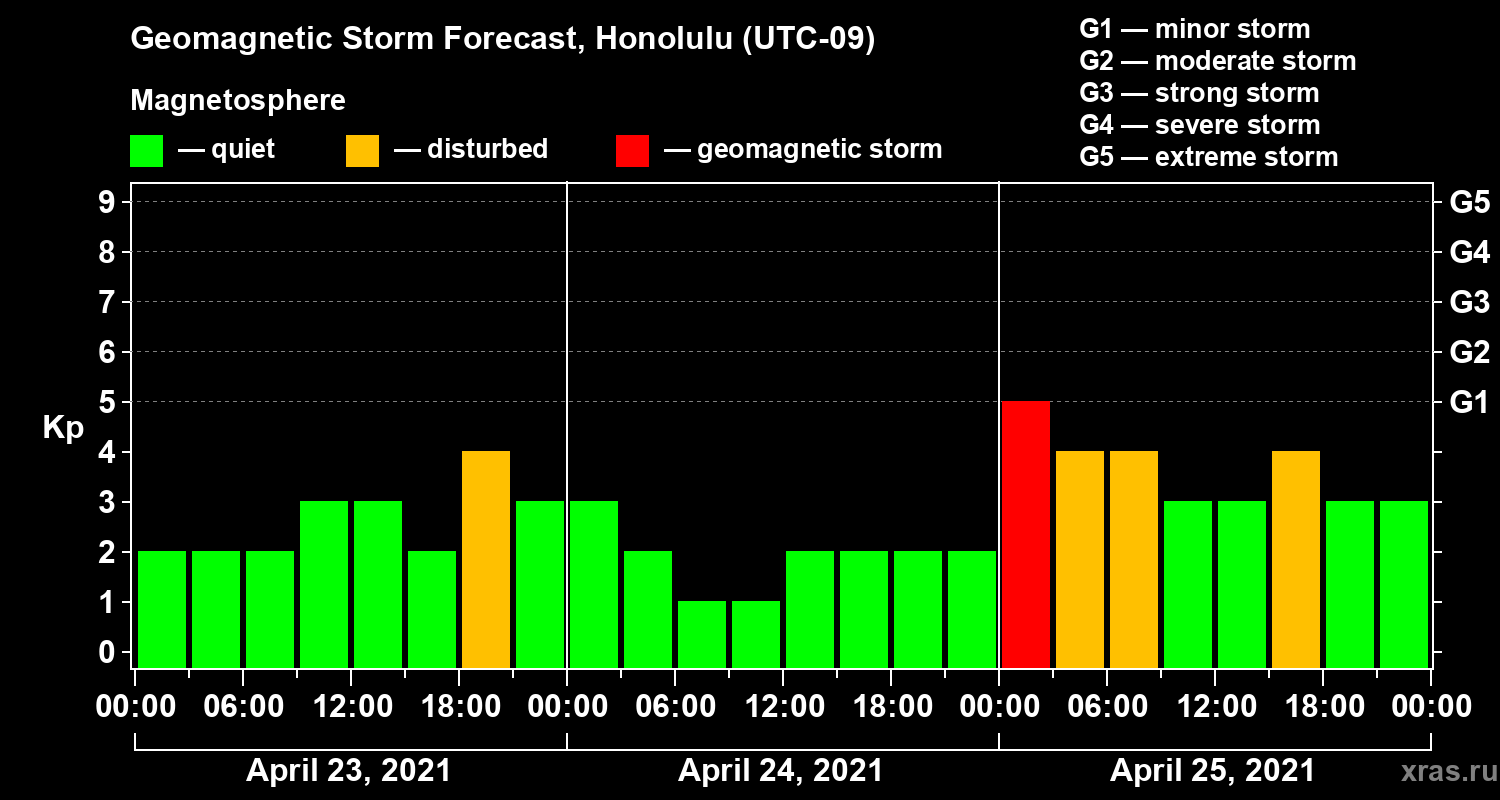 Geomagnetic Storm Forecast, Honolulu (UTC-09)

Magnetosphere

— quiet — disturbed — geomagnetic storm

G1 — minor storm
G2 — moderate storm
G3 — strong storm
G4 — severe storm
G5 — extreme storm

Kp

9
8
7
6
5
4
3
2
1
0

G5
G4
G3
G2
G1

00:00 06:00 12:00 18:00 00:00 06:00 12:00 18:00 00:00 06:00 12:00 18:00 00:00

April 23, 2021
April 24, 2021
April 25, 2021

xras.ru